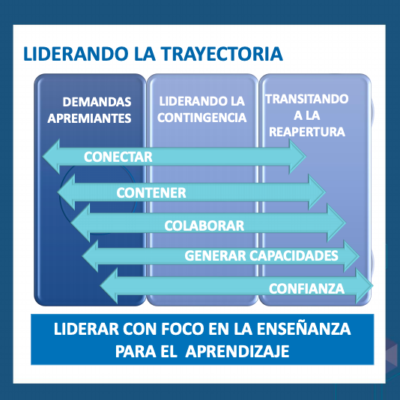 LIDERANDO LA TRAYECTORIA

DEMANDAS APREMIANTES

LIDERANDO LA CONTINGENCIA

TRANSITANDO A LA REAPERTURA

CONECTAR

CONTENER

COLABORAR

GENERAR CAPACIDADES

CONFIANZA

LIDERAR CON FOCO EN LA ENSEÑANZA PARA EL APRENDIZAJE